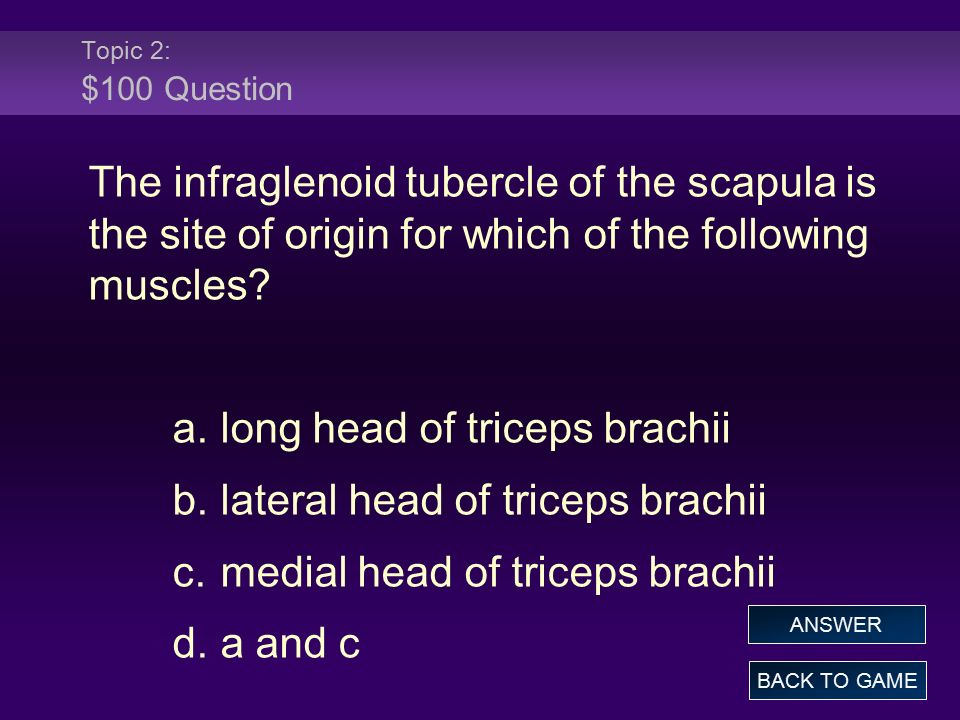 Topic 2:
\$100 Question

The infraglenoid tubercle of the scapula is the site of origin for which of the following muscles?

a. long head of triceps brachii
b. lateral head of triceps brachii
c. medial head of triceps brachii
d. a and c

ANSWER

BACK TO GAME